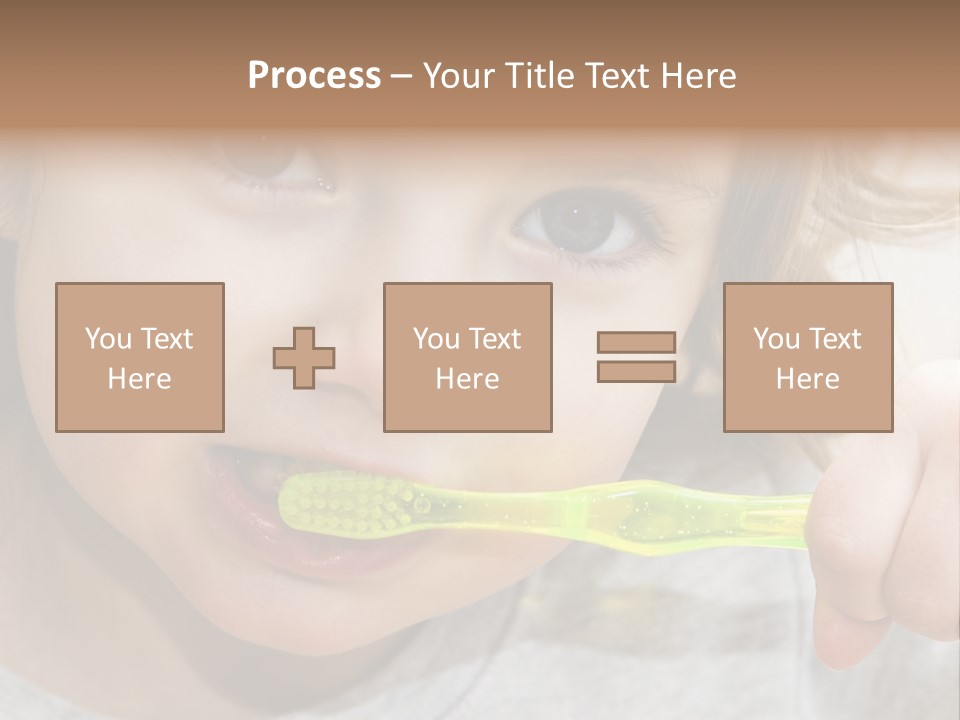 Process – Your Title Text Here

You Text Here

You Text Here

You Text Here